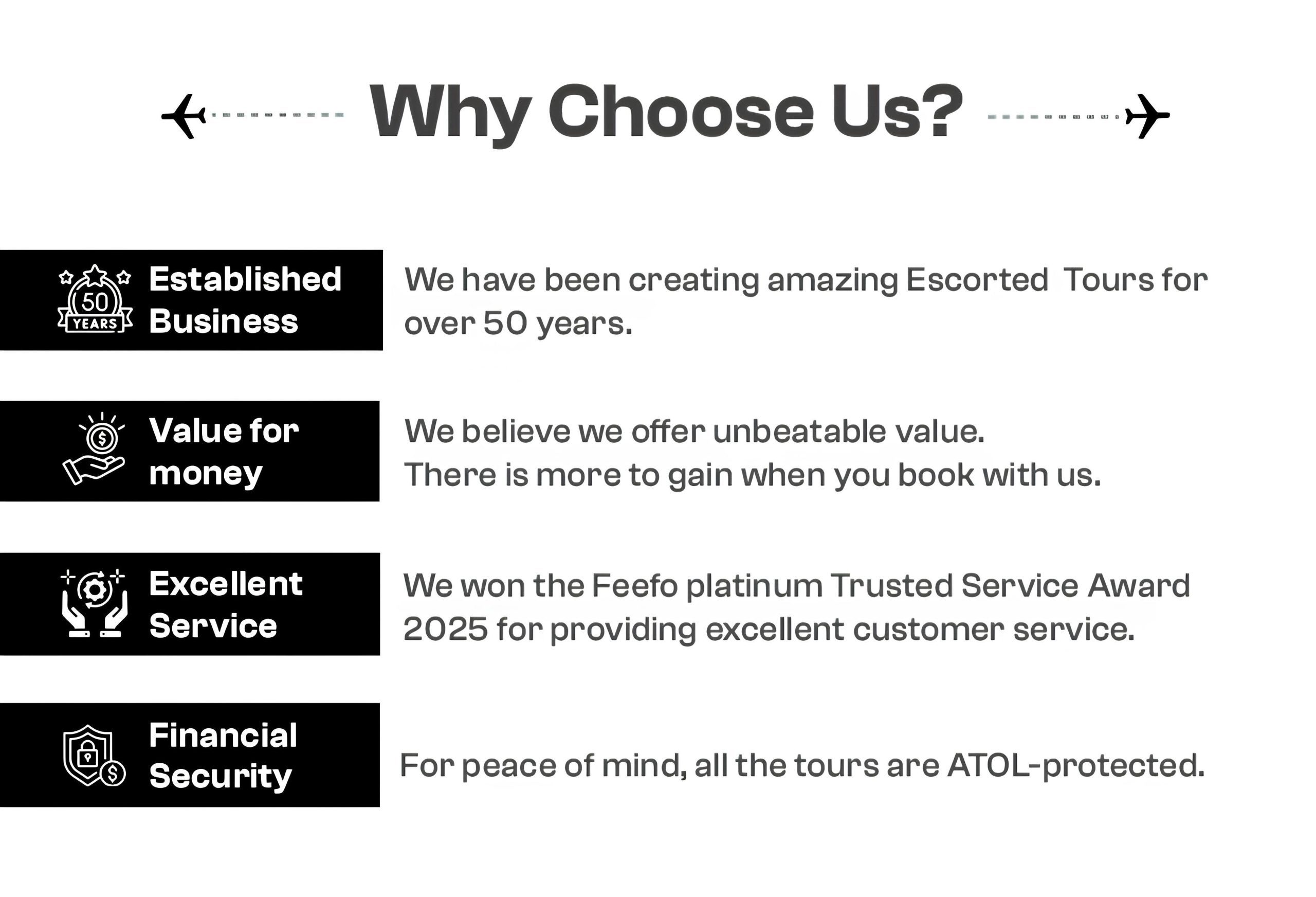 Why Choose Us?

50 YEARS

Established Business

We have been creating amazing Escorted Tours for over 50 years.

Value for money

We believe we offer unbeatable value.
There is more to gain when you book with us.

Excellent Service

We won the Feefo platinum Trusted Service Award 2025 for providing excellent customer service.

Financial Security

For peace of mind, all the tours are ATOL-protected.